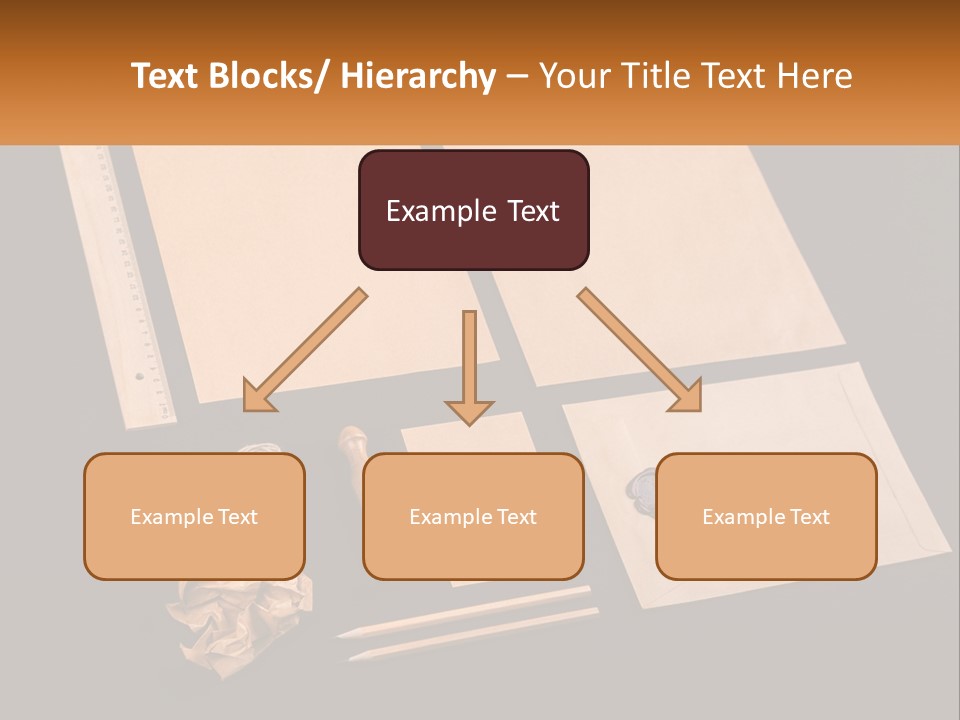 Text Blocks/ Hierarchy – Your Title Text Here

Example Text

Example Text

Example Text

Example Text